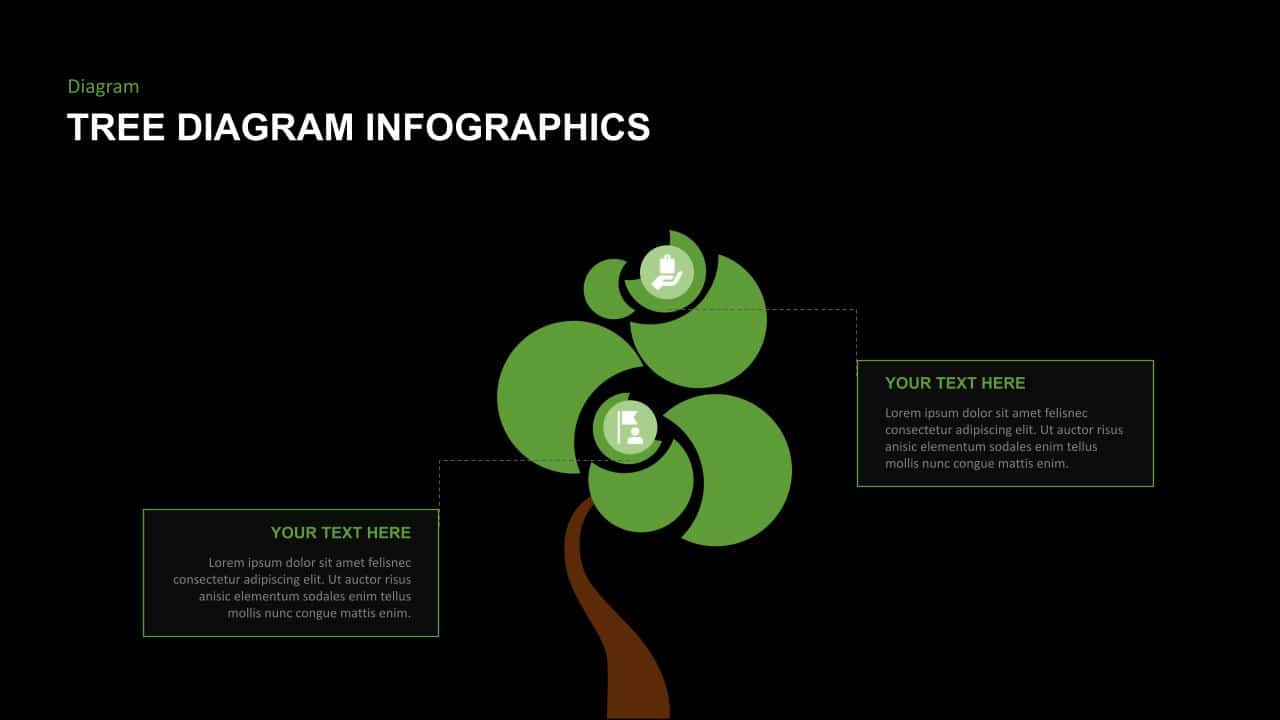 Diagram

TREE DIAGRAM INFOGRAPHICS

YOUR TEXT HERE

Lorem ipsum dolor sit amet felisnec consectetur adipiscing elit. Ut auctor risus anisic elementum sodales enim tellus mollis nunc congue mattis enim.

YOUR TEXT HERE

Lorem ipsum dolor sit amet felisnec consectetur adipiscing elit. Ut auctor risus anisic elementum sodales enim tellus mollis nunc congue mattis enim.